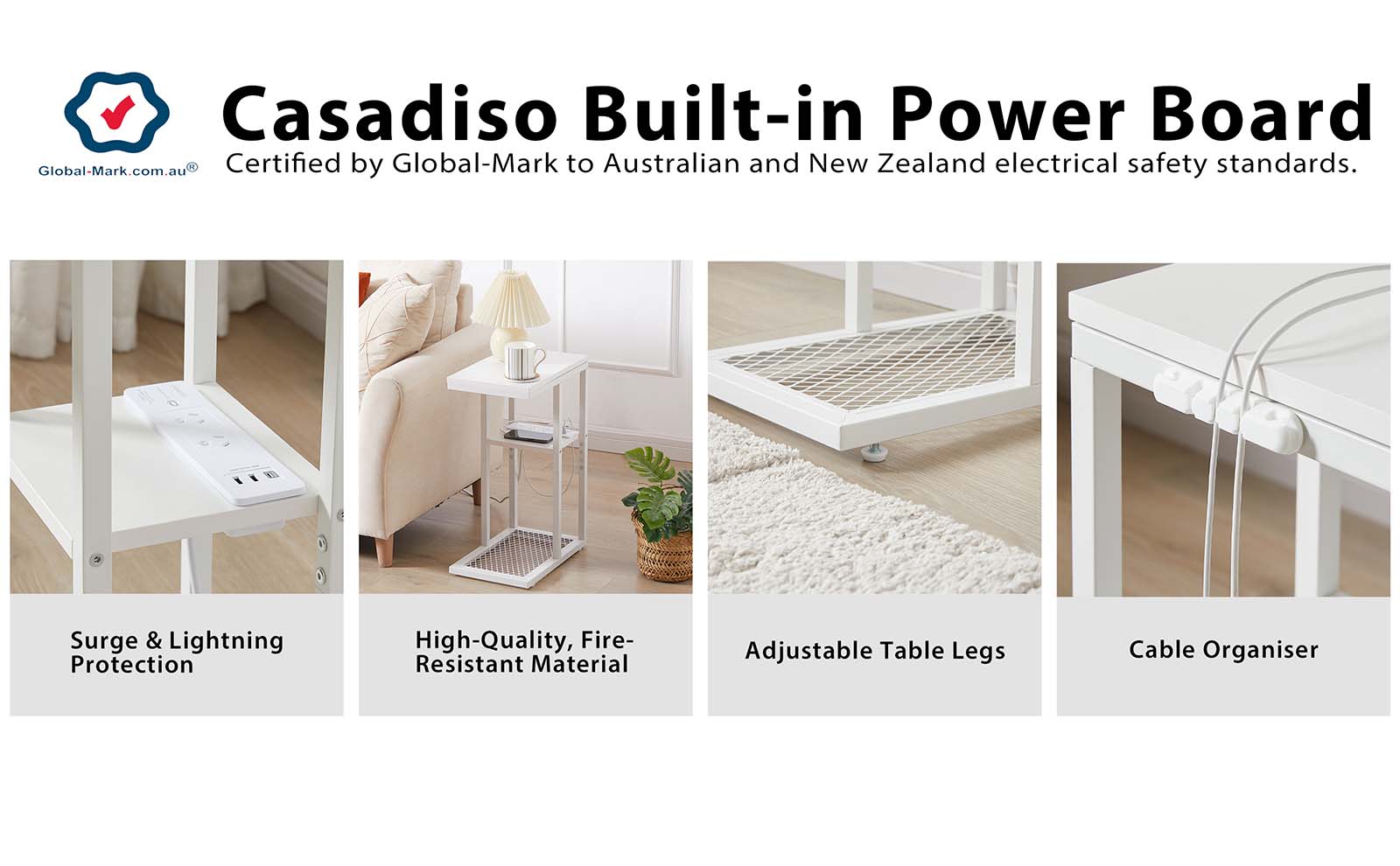 Global-Mark.com.au®

Casadiso Built-in Power Board

Certified by Global-Mark to Australian and New Zealand electrical safety standards.

Surge & Lightning Protection

High-Quality, Fire-Resistant Material

Adjustable Table Legs

Cable Organiser